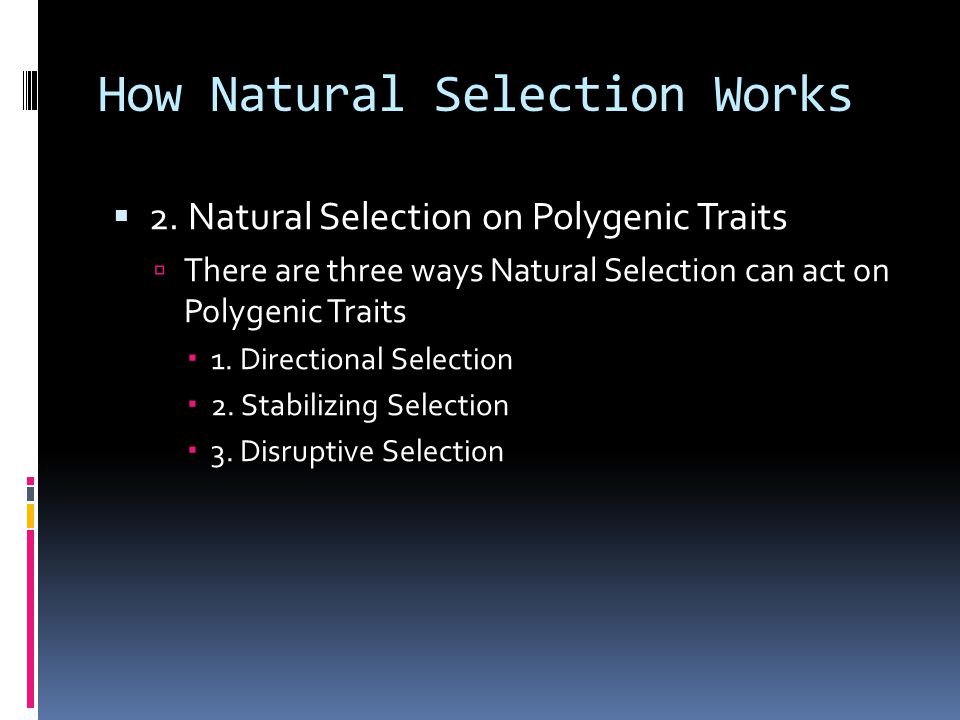 How Natural Selection Works

2. Natural Selection on Polygenic Traits

There are three ways Natural Selection can act on Polygenic Traits

1. Directional Selection

2. Stabilizing Selection

3. Disruptive Selection